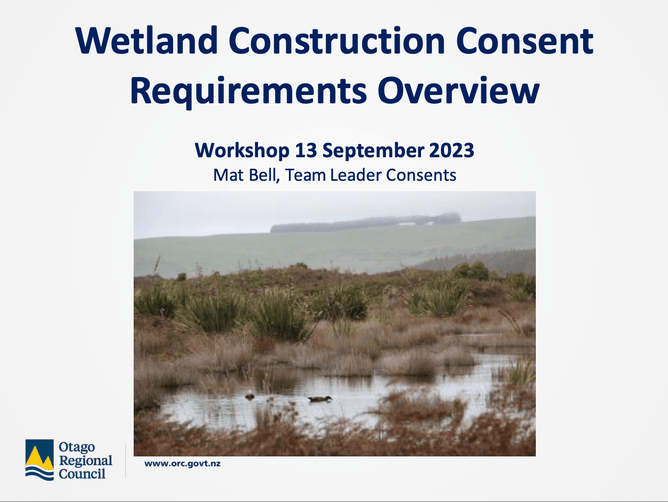 Wetland Construction Consent Requirements Overview

Workshop 13 September 2023
Mat Bell, Team Leader Consents

Otago Regional Council

www.orc.govt.nz